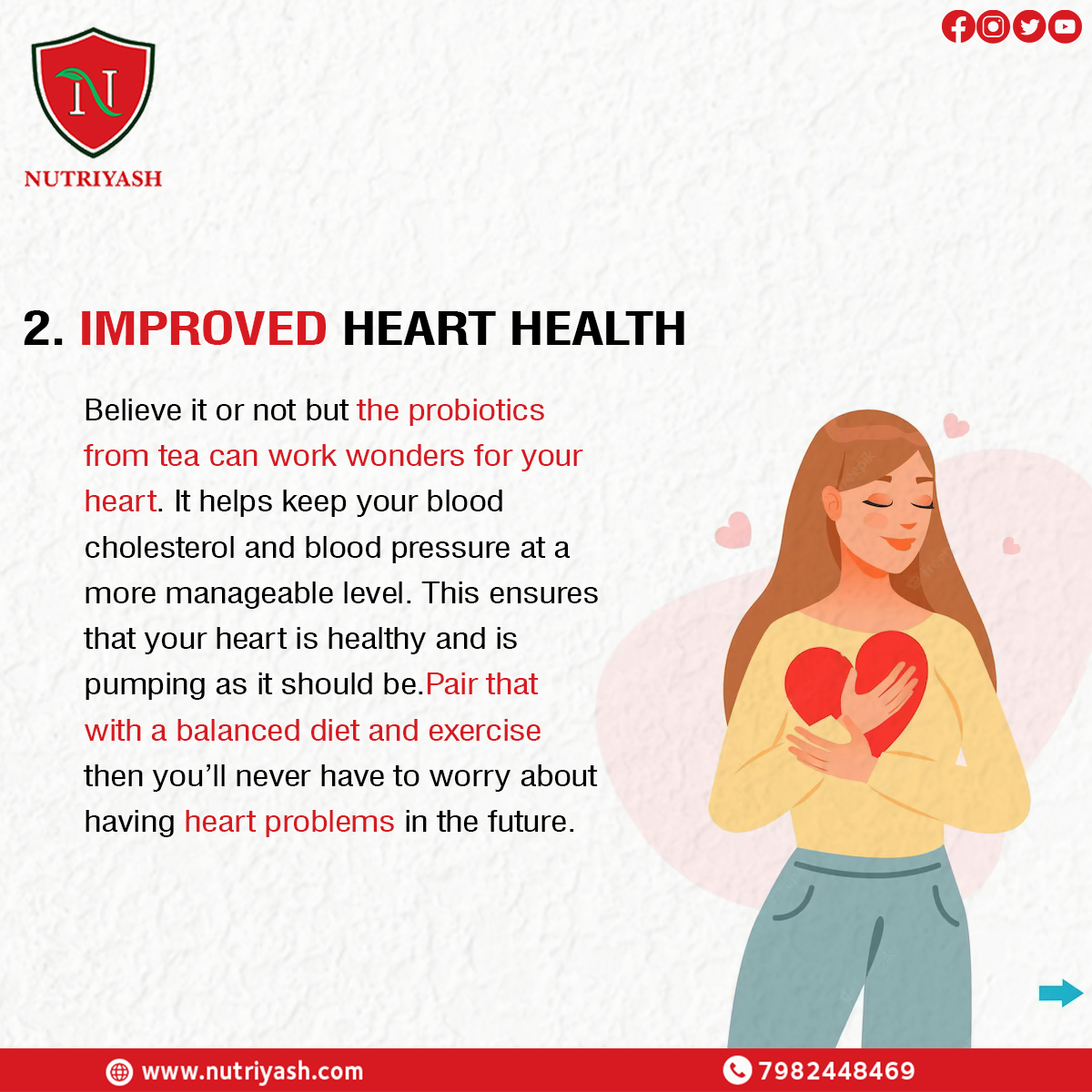 N

NUTRIYASH

2. IMPROVED HEART HEALTH

Believe it or not but the probiotics from tea can work wonders for your heart. It helps keep your blood cholesterol and blood pressure at a more manageable level. This ensures that your heart is healthy and is pumping as it should be.Pair that with a balanced diet and exercise then you'll never have to worry about having heart problems in the future.

www.nutriyash.com

7982448469